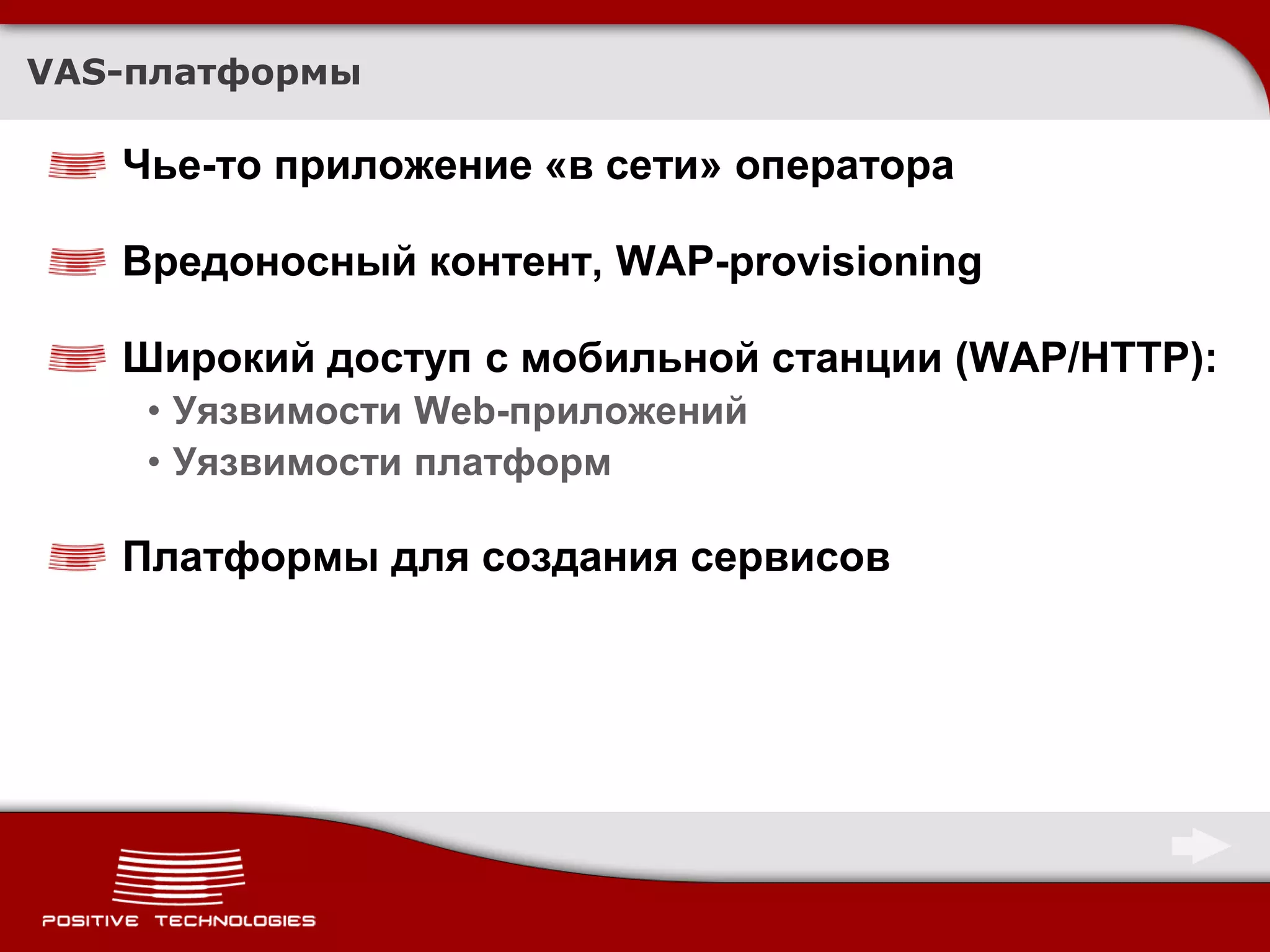 VAS-платформы

Чье-то приложение «в сети» оператора

Вредоносный контент, WAP-provisioning

Широкий доступ с мобильной станции (WAP/HTTP):
• Уязвимости Web-приложений
• Уязвимости платформ

Платформы для создания сервисов

POSITIVE TECHNOLOGIES